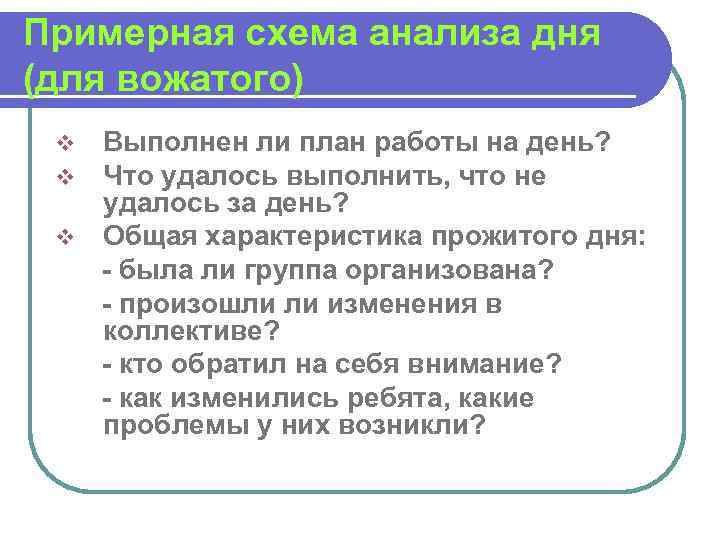 Примерная схема анализа дня (для вожатого)

❖ Выполнен ли план работы на день?
❖ Что удалось выполнить, что не удалось за день?
❖ Общая характеристика прожитого дня:
- была ли группа организована?
- произошли ли изменения в коллективе?
- кто обратил на себя внимание?
- как изменились ребята, какие проблемы у них возникли?